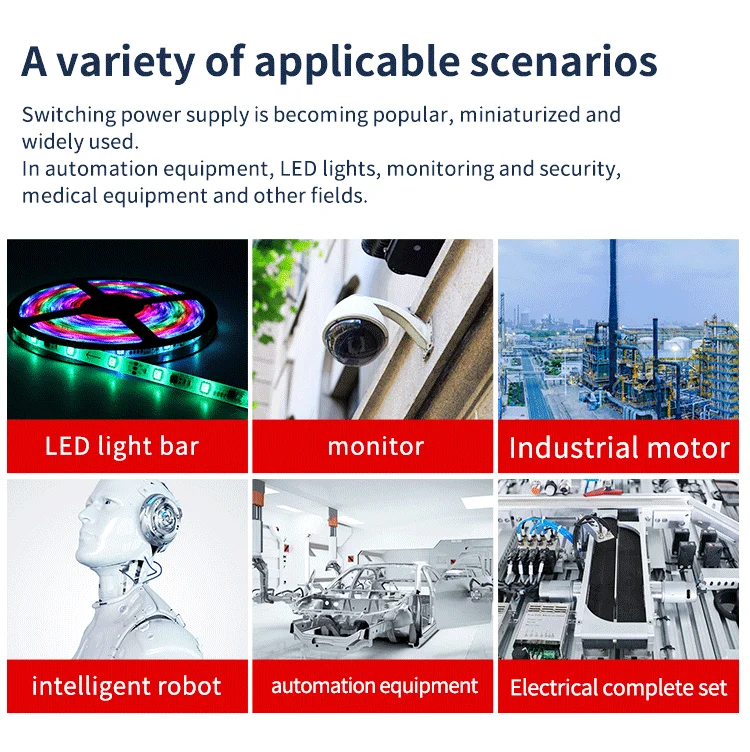 A variety of applicable scenarios

Switching power supply is becoming popular, miniaturized and widely used.
In automation equipment, LED lights, monitoring and security, medical equipment and other fields.

LED light bar

monitor

Industrial motor

intelligent robot

automation equipment

Electrical complete set